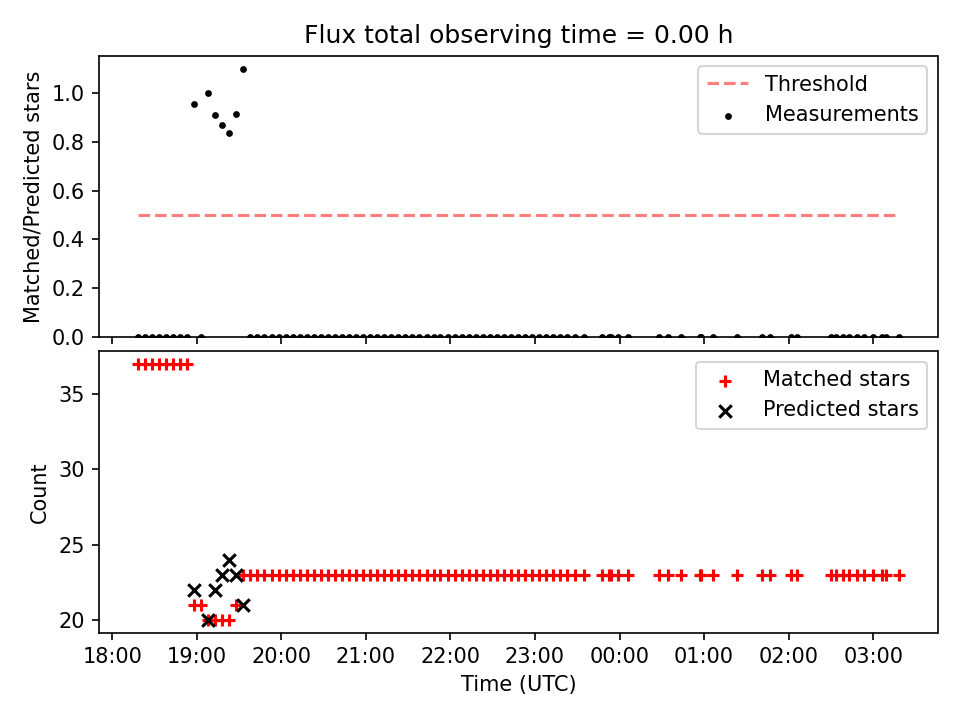 Flux total observing time = 0.00 h

Matched/Predicted stars

1.0
0.8
0.6
0.4
0.2
0.0

Threshold
Measurements

Count

35
30
25
20

Matched stars
Predicted stars

18:00 19:00 20:00 21:00 22:00 23:00 00:00 01:00 02:00 03:00

Time (UTC)